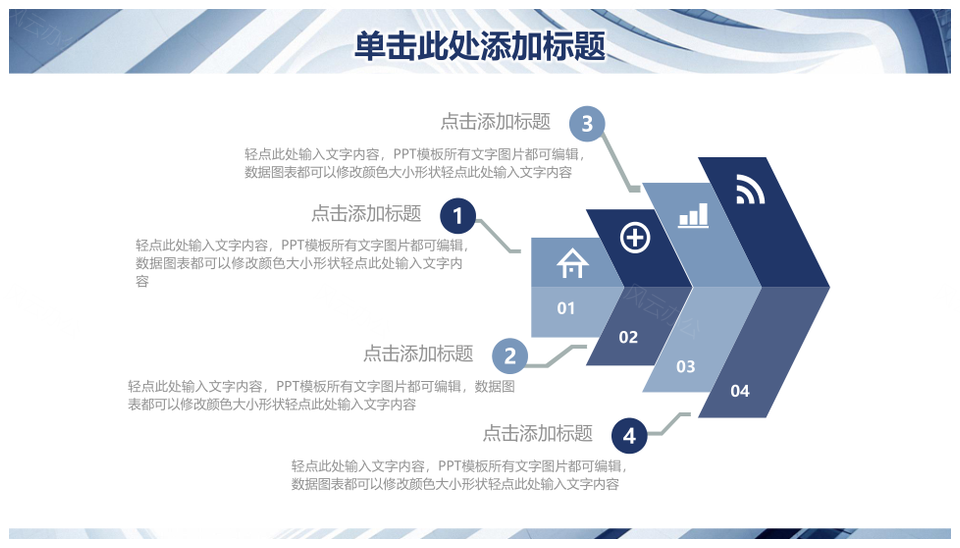 单击此处添加标题

点击添加标题

3

轻点此处输入文字内容，PPT模板所有文字图片都可编辑，数据图表都可以修改颜色大小形状轻点此处输入文字内容

点击添加标题

1

轻点此处输入文字内容，PPT模板所有文字图片都可编辑，数据图表都可以修改颜色大小形状轻点此处输入文字内容

01

02

03

04

点击添加标题

2

轻点此处输入文字内容，PPT模板所有文字图片都可编辑，数据图表都可以修改颜色大小形状轻点此处输入文字内容

点击添加标题

4

轻点此处输入文字内容，PPT模板所有文字图片都可编辑，数据图表都可以修改颜色大小形状轻点此处输入文字内容